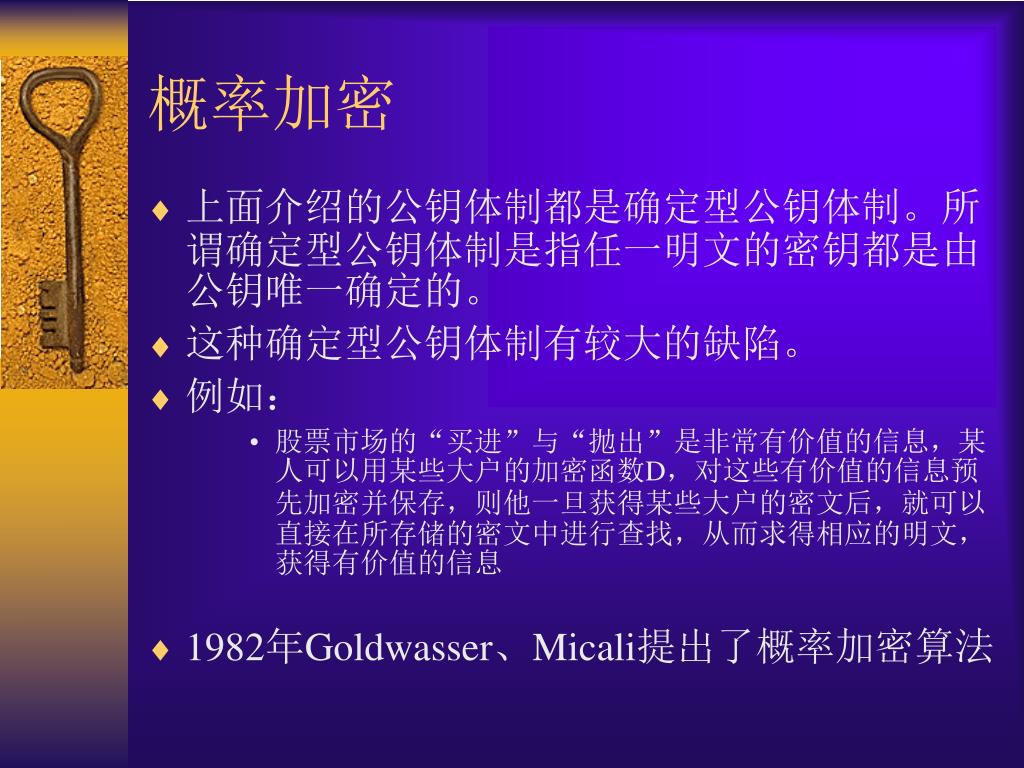 概率加密

♦ 上面介绍的公钥体制都是确定型公钥体制。所谓确定型公钥体制是指任一明文的密钥都是由公钥唯一确定的。

♦ 这种确定型公钥体制有较大的缺陷。

♦ 例如：

• 股票市场的“买进”与“抛出”是非常有价值的信息，某人可以用某些大户的加密函数D，对这些有价值的信息预先加密并保存，则他一旦获得某些大户的密文后，就可以直接在所存储的密文中进行查找，从而求得相应的明文，获得有价值的信息

♦ 1982年Goldwasser、Micali提出了概率加密算法